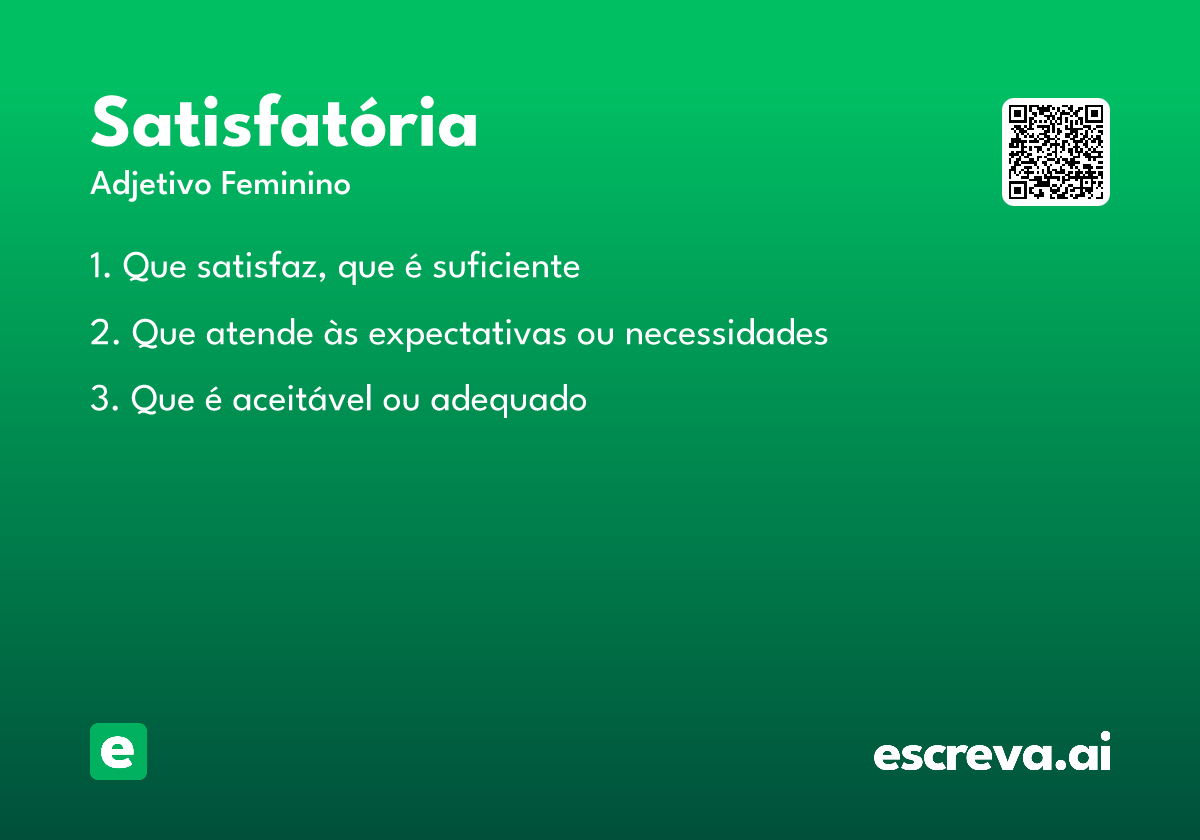 Satisfatória
Adjetivo Feminino

1. Que satisfaz, que é suficiente

2. Que atende às expectativas ou necessidades

3. Que é aceitável ou adequado

e

escreva.ai